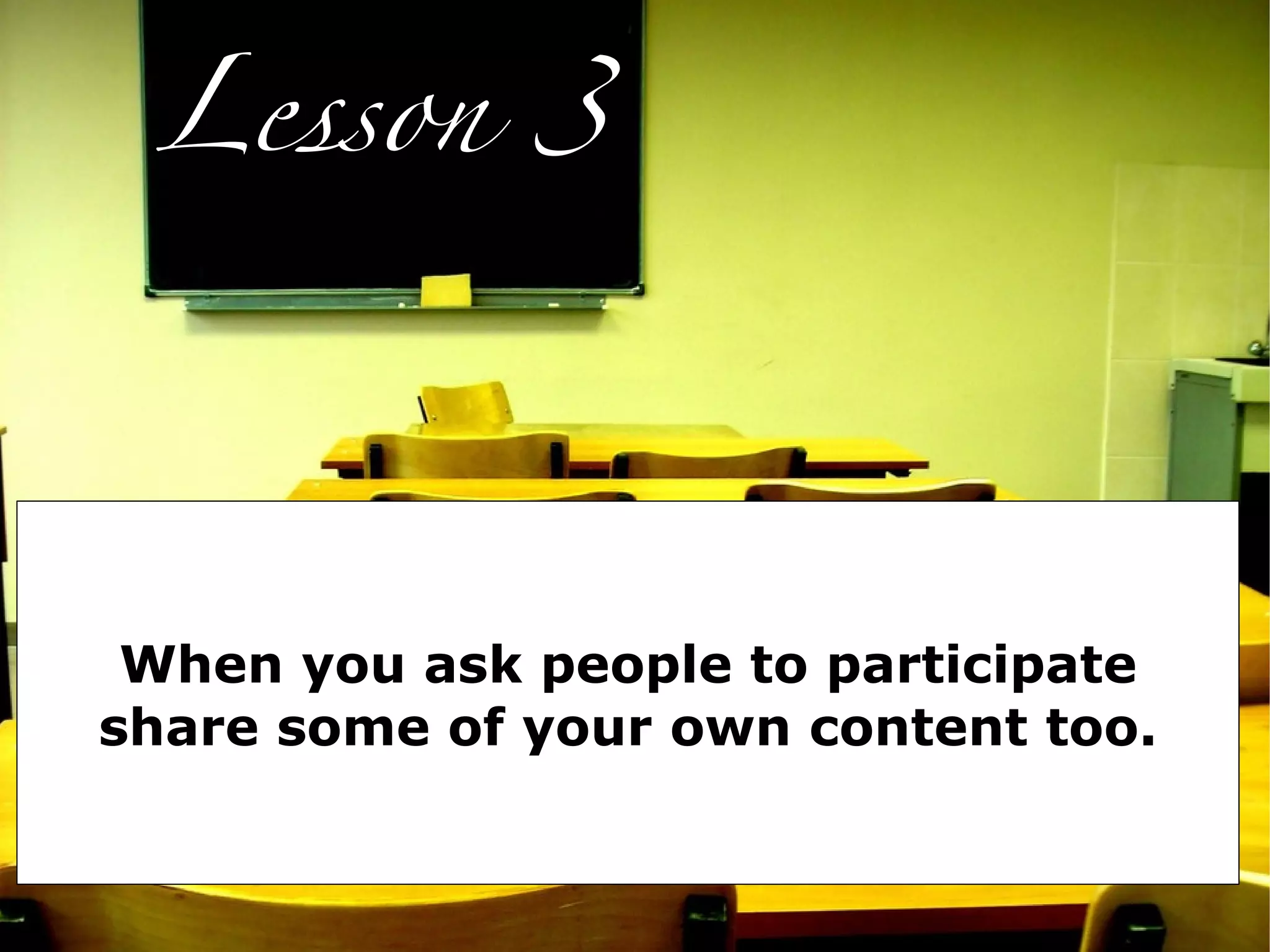 Lesson 3

When you ask people to participate share some of your own content too.